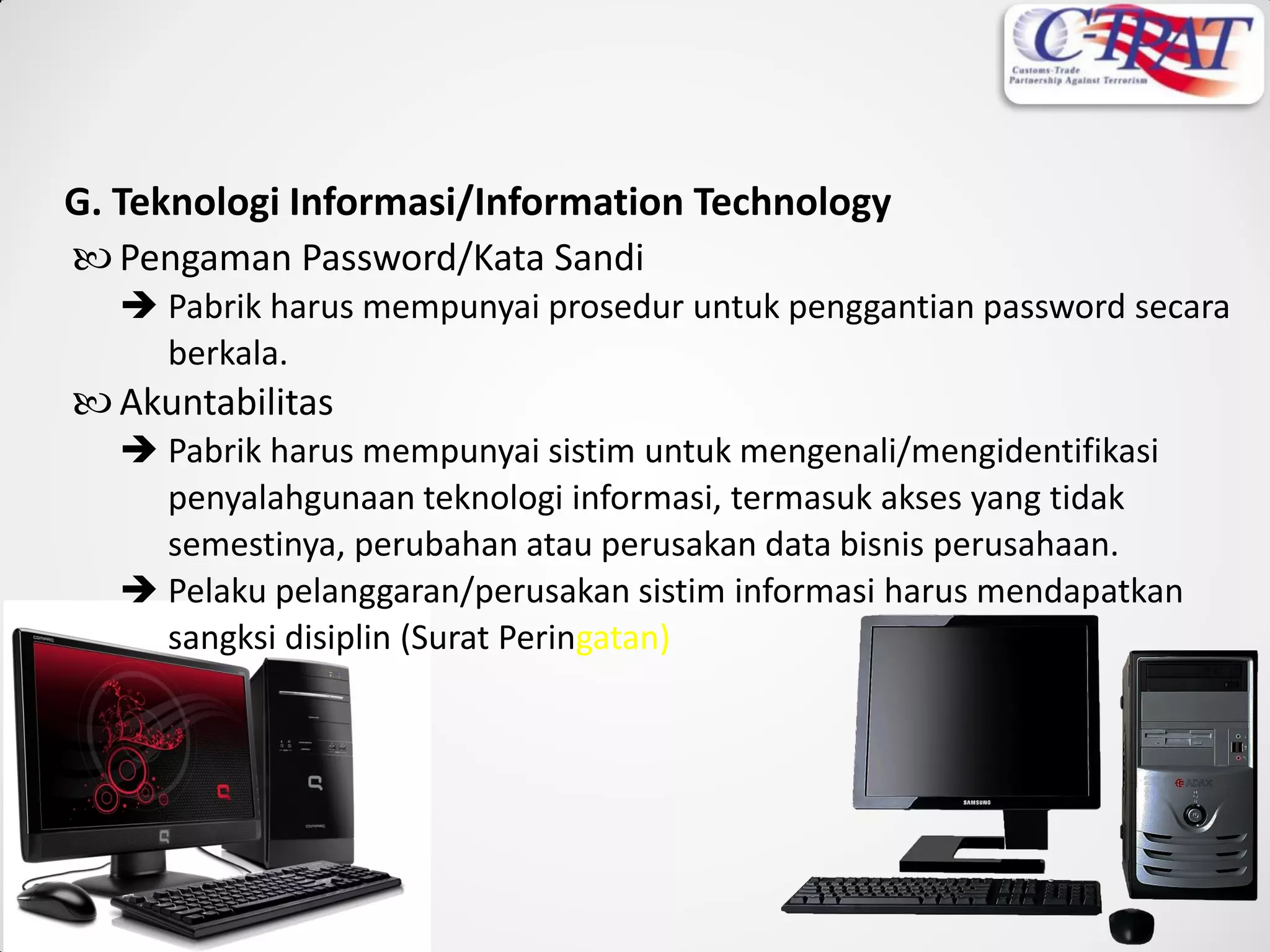 C-TPAT
Customs-Trade Partnership Against Terrorism

G. Teknologi Informasi/Information Technology

Pengaman Password/Kata Sandi

➔ Pabrik harus mempunyai prosedur untuk penggantian password secara berkala.

Akuntabilitas

➔ Pabrik harus mempunyai sistim untuk mengenali/mengidentifikasi penyalahgunaan teknologi informasi, termasuk akses yang tidak semestinya, perubahan atau perusakan data bisnis perusahaan.

➔ Pelaku pelanggaran/perusakan sistim informasi harus mendapatkan sangksi disiplin (Surat Peringatan)

COMPAQ

COMPAQ

SAMSUNG

ADAX